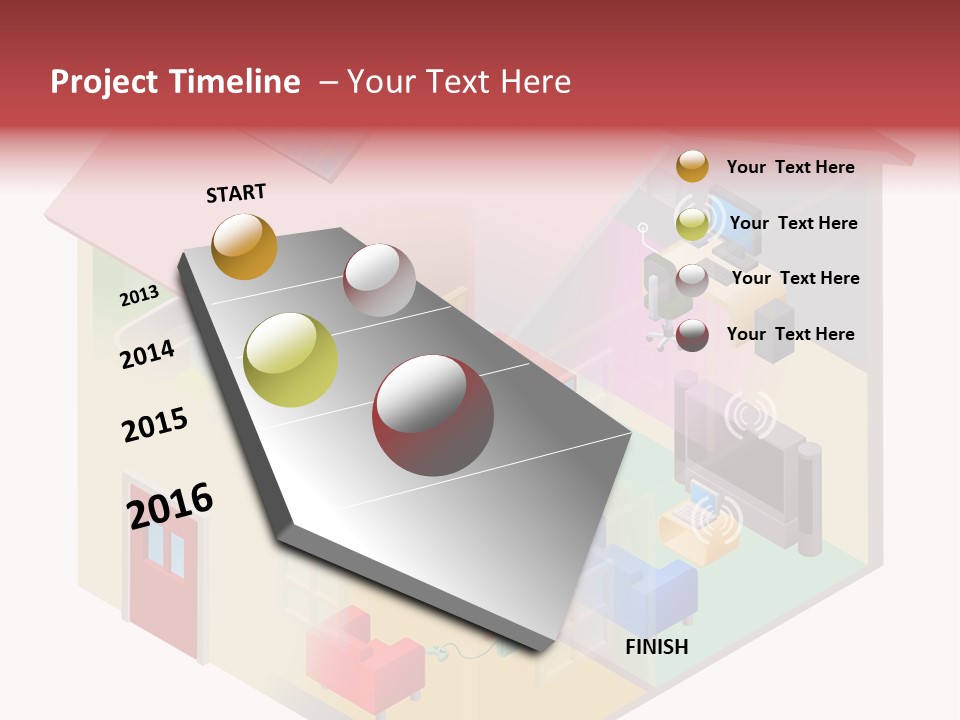 Project Timeline – Your Text Here

START

2013

2014

2015

2016

FINISH

Your Text Here

Your Text Here

Your Text Here

Your Text Here